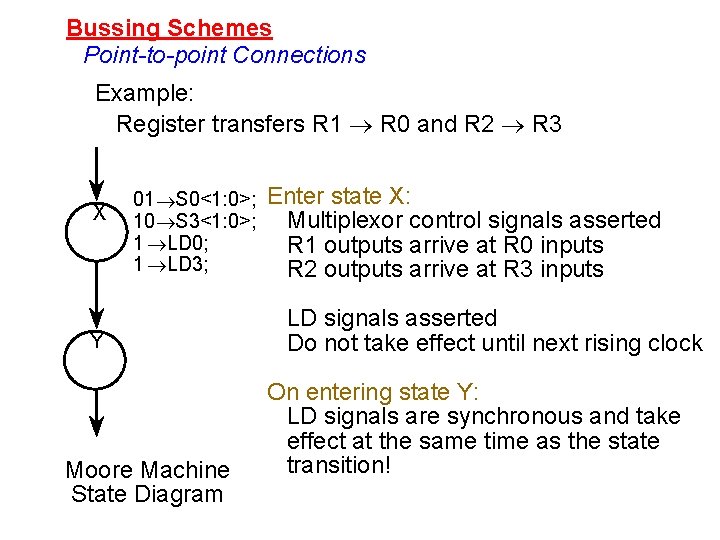 Bussing Schemes
Point-to-point Connections

Example:
Register transfers R1 $\rightarrow$ R0 and R2 $\rightarrow$ R3

X

01$\rightarrow$S0<1:0>;
10$\rightarrow$S3<1:0>;
1$\rightarrow$LD0;
1$\rightarrow$LD3;

Y

Moore Machine
State Diagram

Enter state X:
Multiplexor control signals asserted
R1 outputs arrive at R0 inputs
R2 outputs arrive at R3 inputs

LD signals asserted
Do not take effect until next rising clock

On entering state Y:
LD signals are synchronous and take effect at the same time as the state transition!